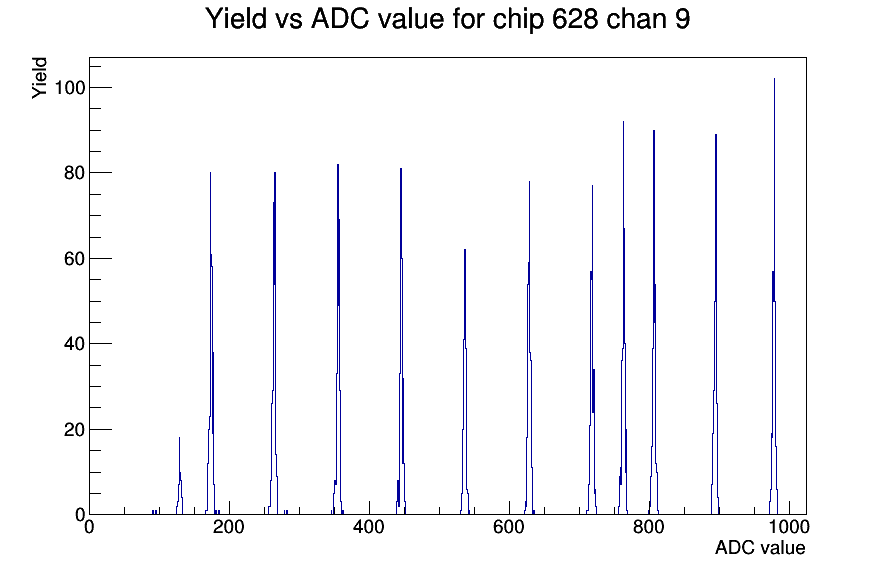 Yield vs ADC value for chip 628 chan 9

Yield

100
80
60
40
20
0

0
200
400
600
800
1000

ADC value